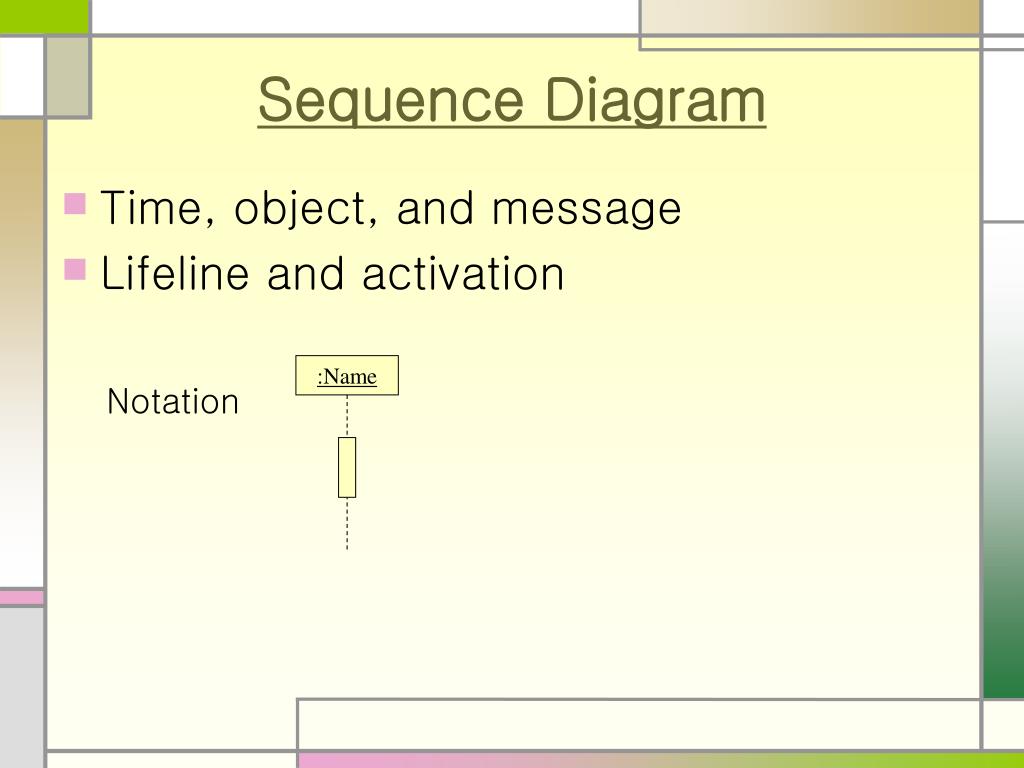 Sequence Diagram

Time, object, and message
Lifeline and activation

Notation

:Name